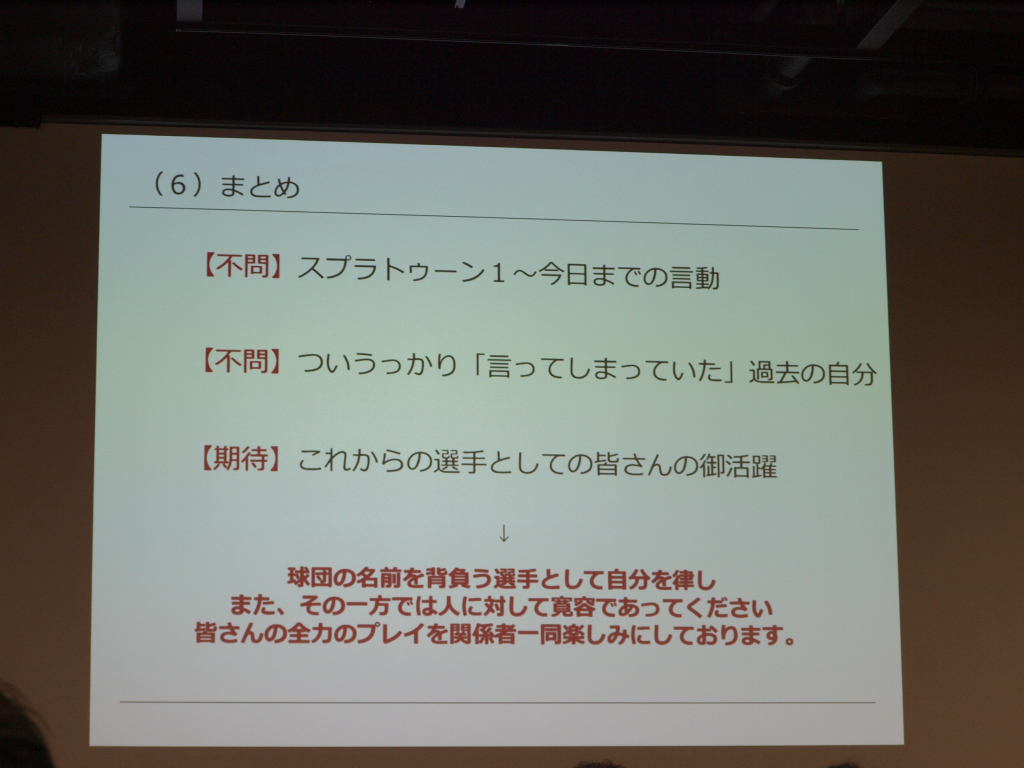 （6）まとめ

【不問】スプラトゥーン１～今日までの言動

【不問】ついうっかり「言ってしまっていた」過去の自分

【期待】これからの選手としての皆さんの御活躍

↓

球団の名前を背負う選手として自分を律し
また、その一方では人に対して寛容であってください
皆さんの全力のプレイを関係者一同楽しみにしております。